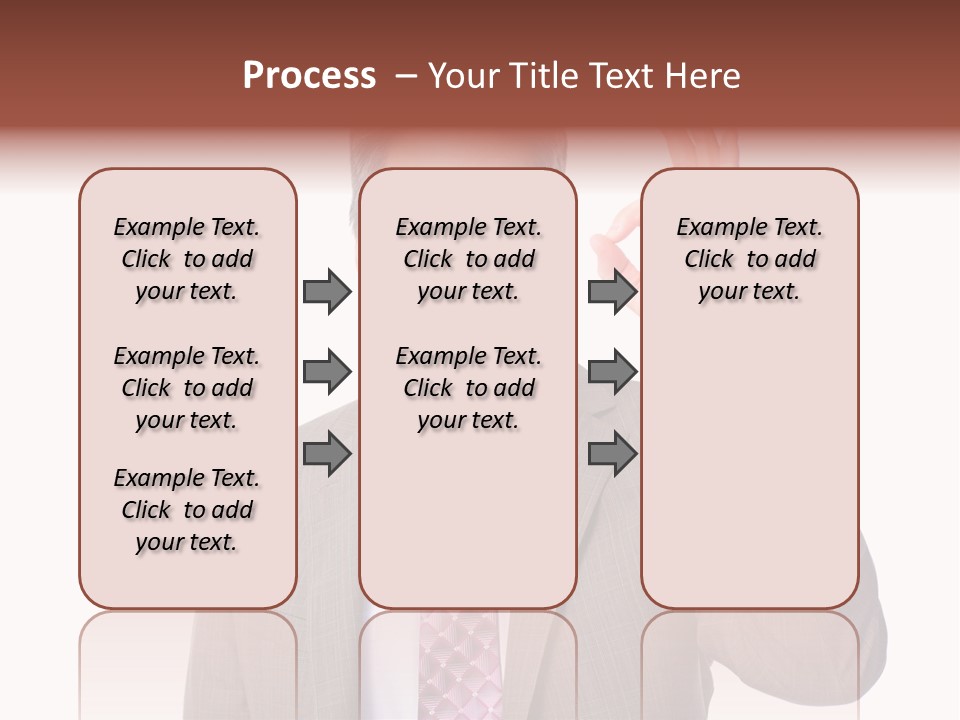 Process – Your Title Text Here

Example Text. Click to add your text.

Example Text. Click to add your text.

Example Text. Click to add your text.

Example Text. Click to add your text.

Example Text. Click to add your text.

Example Text. Click to add your text.